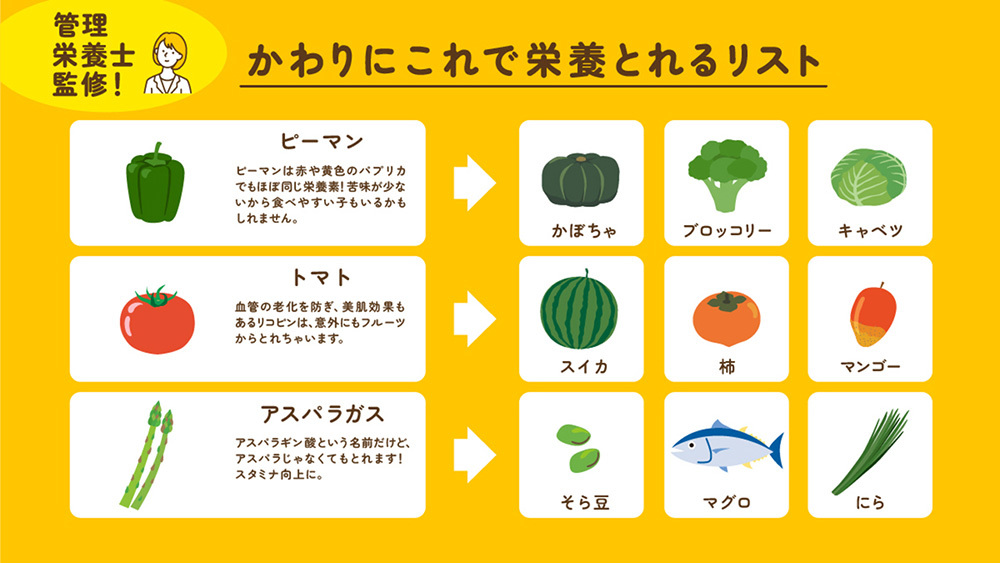 管理栄養士監修!

かわりにこれで栄養とれるリスト

ピーマン

ピーマンは赤や黄色のパプリカでもほぼ同じ栄養素!苦味が少ないから食べやすい子もいるかもしれません。

かぼちゃ

ブロッコリー

キャベツ

トマト

血管の老化を防ぎ、美肌効果もあるリコピンは、意外にもフルーツからとれちゃいます。

スイカ

柿

マンゴー

アスパラガス

アスパラギン酸という名前だけど、アスパラじゃなくてもとれます!スタミナ向上に。

そら豆

マグロ

にら